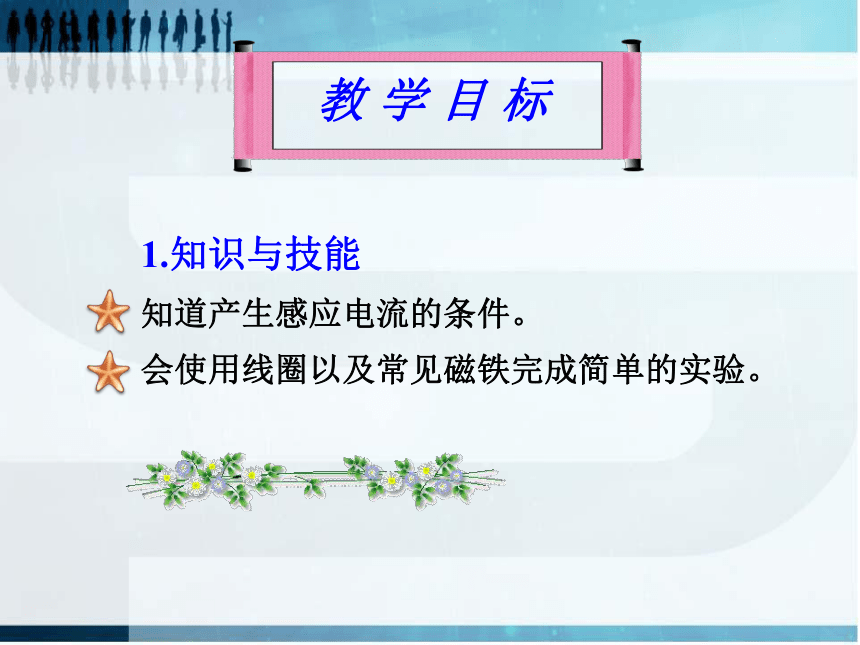 教学目标

1.知识与技能

知道产生感应电流的条件。

会使用线圈以及常见磁铁完成简单的实验。